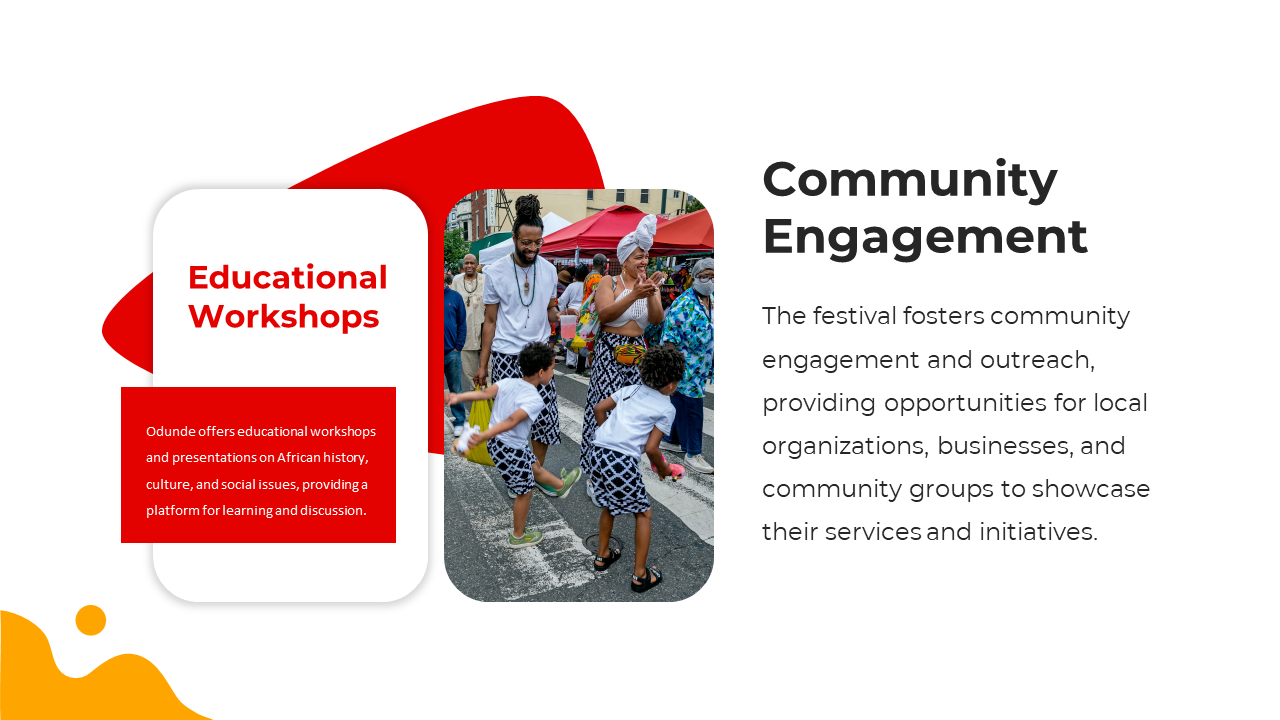 Educational Workshops

Odunde offers educational workshops and presentations on African history, culture, and social issues, providing a platform for learning and discussion.

Community Engagement

The festival fosters community engagement and outreach, providing opportunities for local organizations, businesses, and community groups to showcase their services and initiatives.